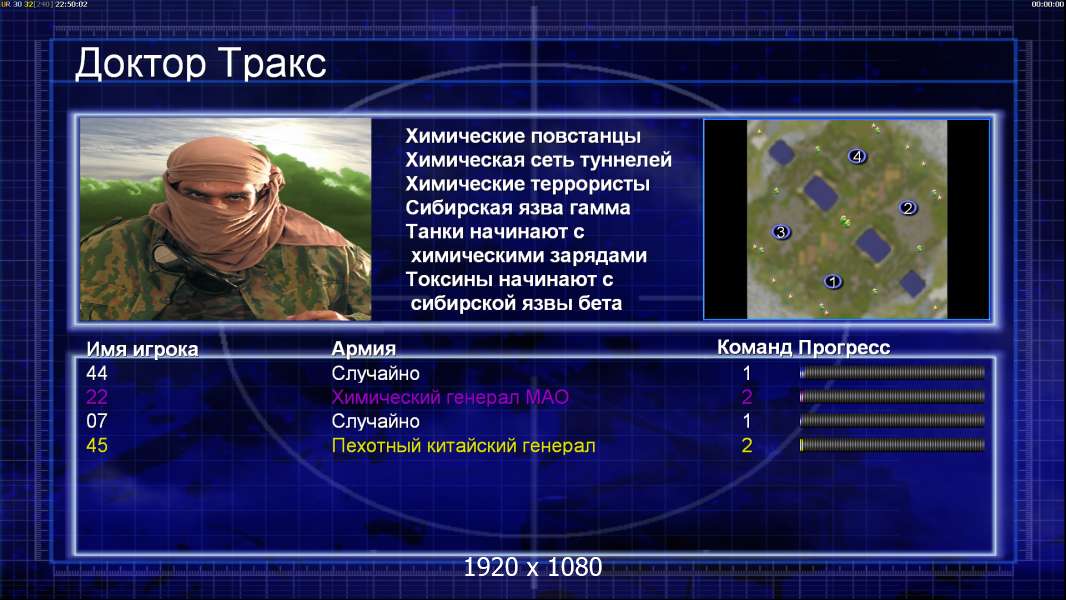 UR 30 32[240] 22:58:02

00:00:00

Доктор Тракс

Химические повстанцы
Химическая сеть туннелей
Химические террористы
Сибирская язва гамма
Танки начинают с химическими зарядами
Токсины начинают с сибирской язвы бета

4
2
3
1

| Имя игрока | Армия | Команд | Прогресс |
|---|---|---|---|
| 44 | Случайно | 1 | |
| 22 | Химический генерал МАО | 2 | |
| 07 | Случайно | 1 | |
| 45 | Пехотный китайский генерал | 2 | |

1920 x 1080